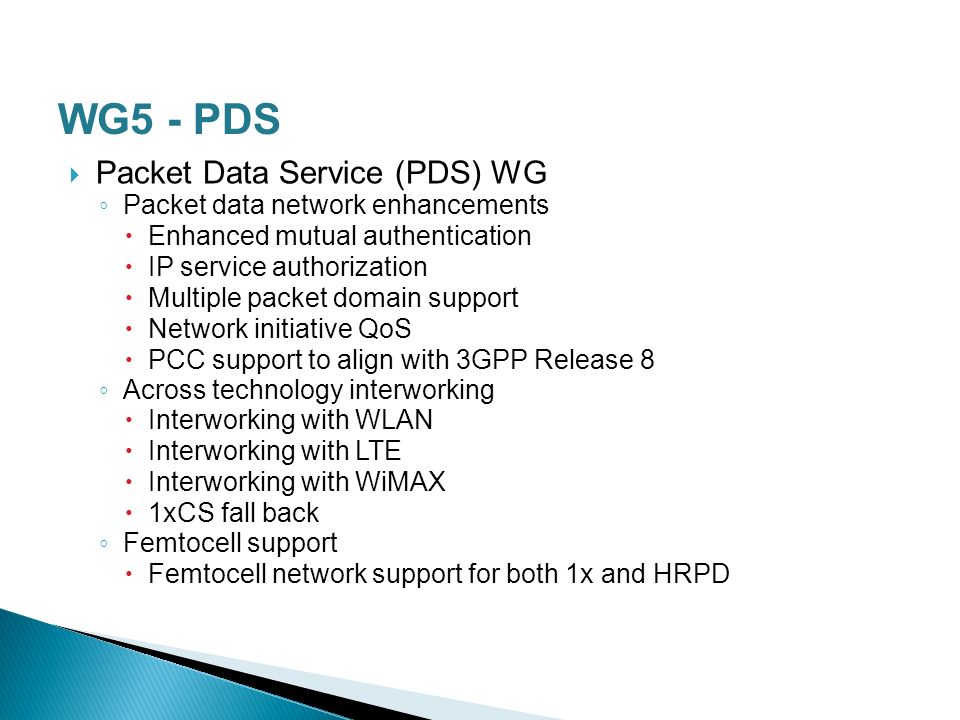 WG5 - PDS

Packet Data Service (PDS) WG
Packet data network enhancements
Enhanced mutual authentication
IP service authorization
Multiple packet domain support
Network initiative QoS
PCC support to align with 3GPP Release 8
Across technology interworking
Interworking with WLAN
Interworking with LTE
Interworking with WiMAX
1xCS fall back
Femtocell support
Femtocell network support for both 1x and HRPD